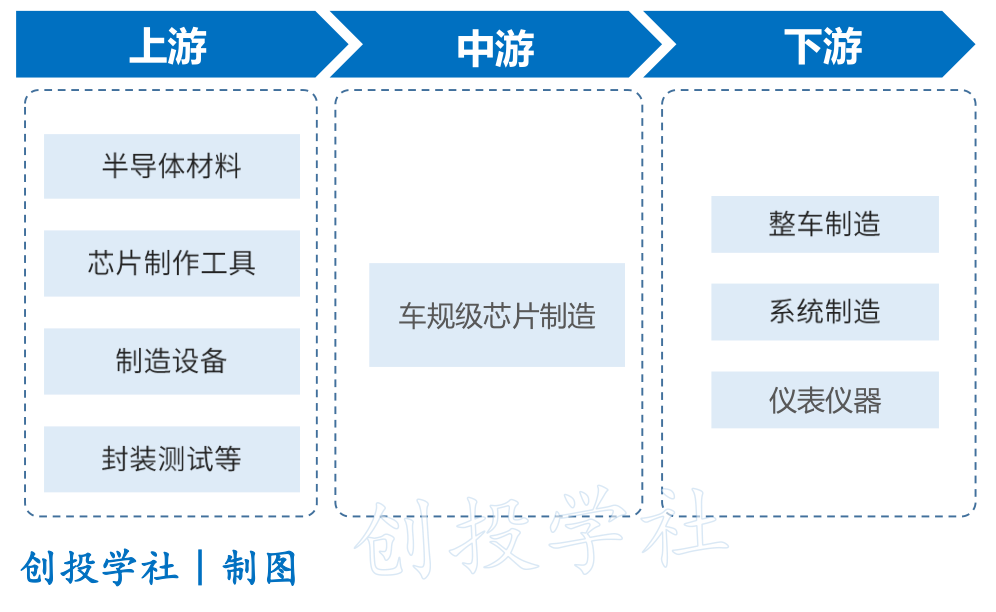 上游

半导体材料

芯片制作工具

制造设备

封装测试等

中游

车规级芯片制造

下游

整车制造

系统制造

仪表仪器

创投学社

创投学社 | 制图